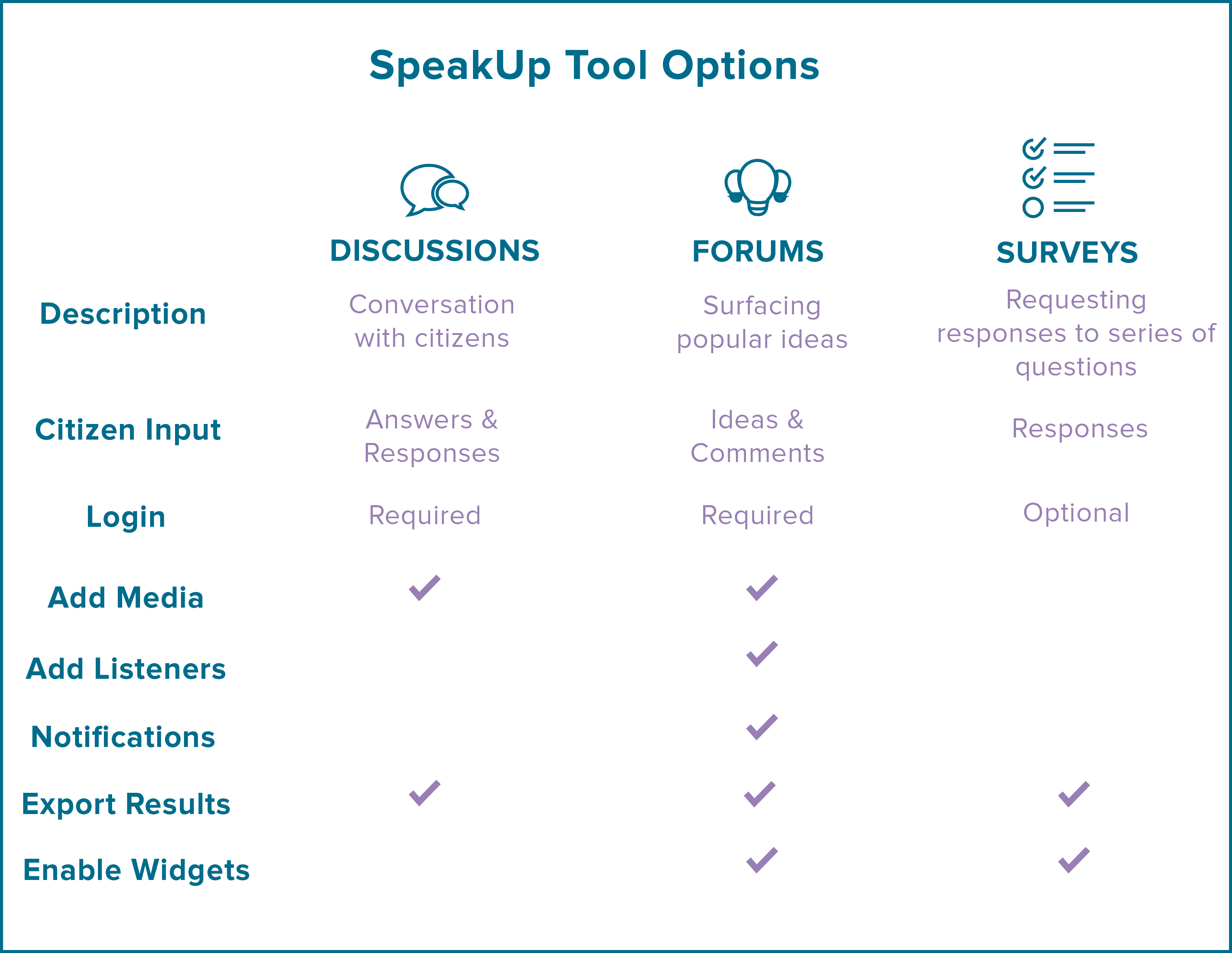 SpeakUp Tool Options

|  | DISCUSSIONS | FORUMS | SURVEYS |
|---|---|---|---|
| Description | Conversation with citizens | Surfacing popular ideas | Requesting responses to series of questions |
| Citizen Input | Answers & Responses | Ideas & Comments | Responses |
| Login | Required | Required | Optional |
| Add Media | ✓ | ✓ |  |
| Add Listeners |  | ✓ |  |
| Notifications |  | ✓ |  |
| Export Results | ✓ | ✓ | ✓ |
| Enable Widgets |  | ✓ | ✓ |